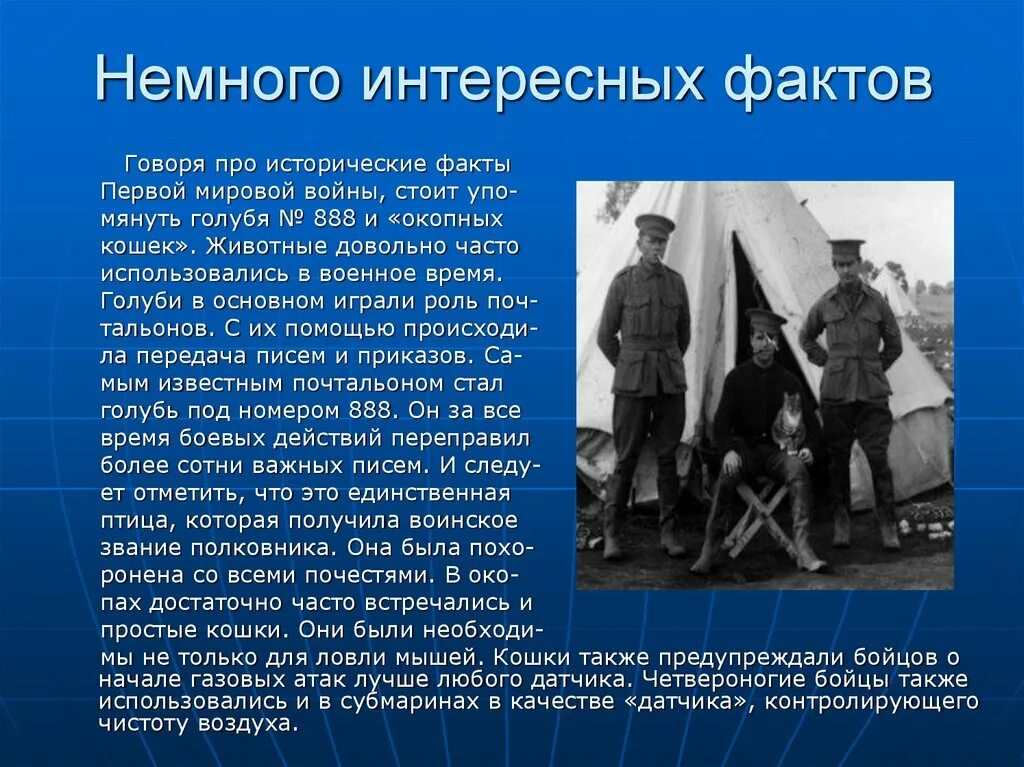 Немного интересных фактов

Говоря про исторические факты Первой мировой войны, стоит упомянуть голубя № 888 и «окопных кошек». Животные довольно часто использовались в военное время. Голуби в основном играли роль почтальонов. С их помощью происходила передача писем и приказов. Самым известным почтальоном стал голубь под номером 888. Он за все время боевых действий переправил более сотни важных писем. И следует отметить, что это единственная птица, которая получила воинское звание полковника. Она была похоронена со всеми почестями. В окопах достаточно часто встречались и простые кошки. Они были необходимы не только для ловли мышей. Кошки также предупреждали бойцов о начале газовых атак лучше любого датчика. Четвероногие бойцы также использовались и в субмаринах в качестве «датчика», контролирующего чистоту воздуха.